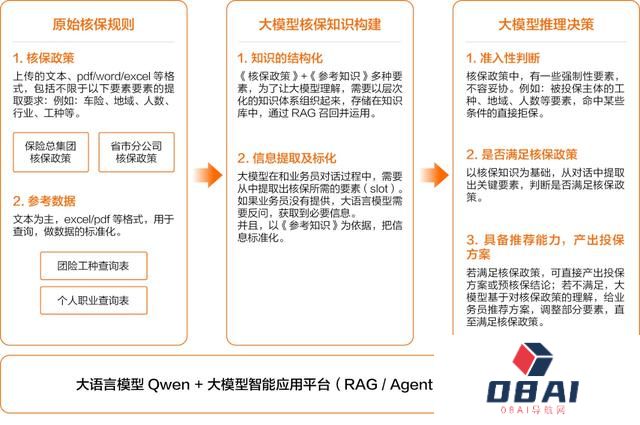 原始核保规则

1. 核保政策

上传的文本、pdf/word/excel 等格式，包括不限于以下要素要素的提取要求：例如：车险、地域、人数、行业、工种等。

保险总集团核保政策

省市分公司核保政策

2. 参考数据

文本为主，excel/pdf 等格式，用于查询，做数据的标准化。

团险工种查询表

个人职业查询表

大模型核保知识构建

1. 知识的结构化

《核保政策》+《参考知识》多种要素，为了让大模型理解，需要以层次化的知识体系组织起来，存储在知识库中，通过 RAG 召回并运用。

2. 信息提取及标化

大模型在和业务员对话过程中，需要从中提取出核保所需的要素（slot）。如果业务员没有提供，大语言模型需要反问，获取到必要信息。
并且，以《参考知识》为依据，把信息标准化。

大模型推理决策

1. 准入性判断

核保政策中，有一些强制性要素，不容妥协。例如：被投保主体的工种、地域、人数等要素，命中某些条件的直接拒保。

2. 是否满足核保政策

以核保知识为基础，从对话中提取出关键要素，判断是否满足核保政策。

3. 具备推荐能力，产出投保方案

若满足核保政策，可直接产出投保方案或预核保结论；若不满足，大模型基于对核保政策的理解，给业务员推荐方案，调整部分要素，直至满足核保政策。

大语言模型 Qwen + 大模型智能应用平台（RAG / Agent

OBAI

OBAI导航网